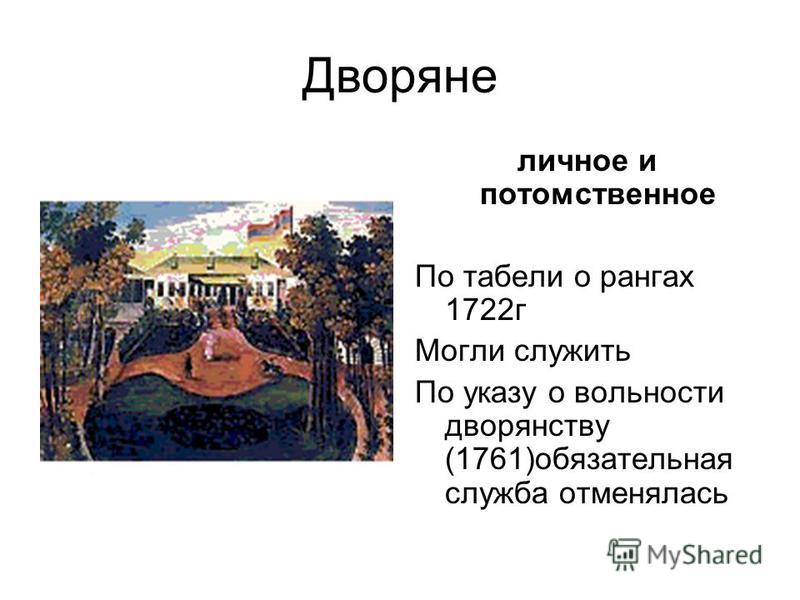 Дворяне

личное и потомственное

По табели о рангах 1722г

Могли служить

По указу о вольности дворянству (1761)обязательная служба отменялась

MyShared